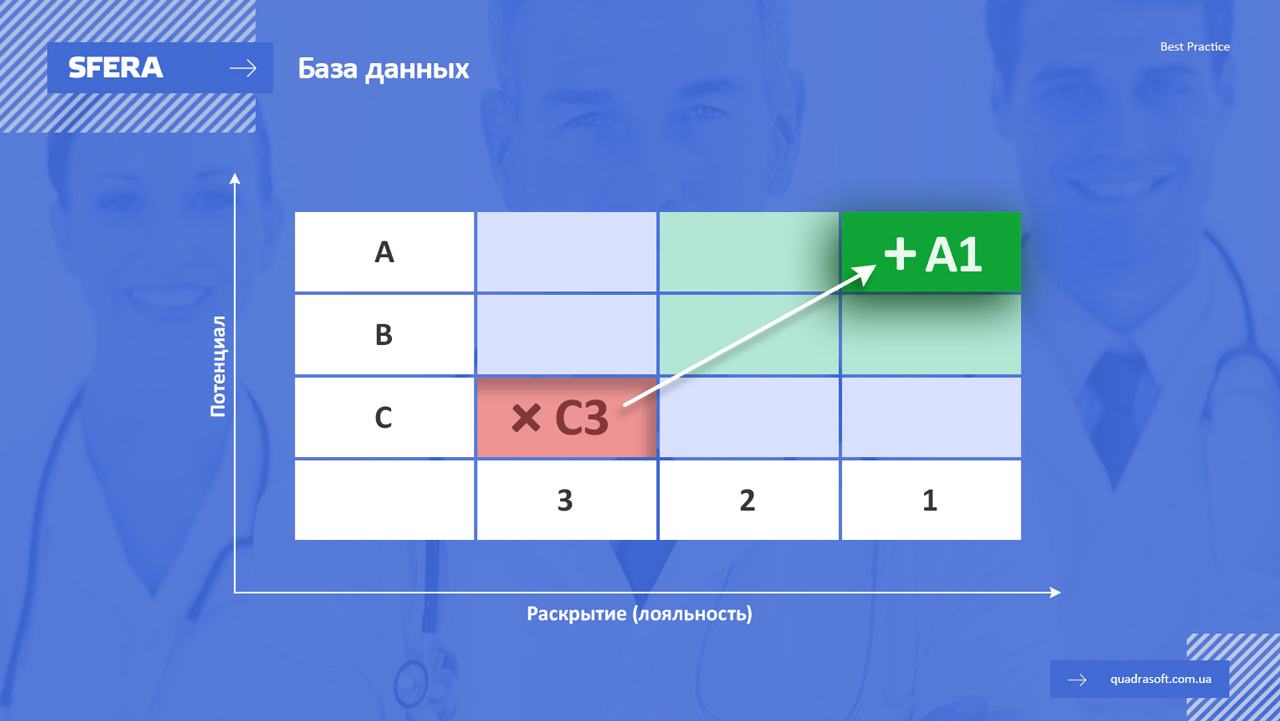 SFERA → База данных

Best Practice

Потенциал

| A | | | + A1 |
|---|---|---|---|
| B | | | |
| C | × C3 | | |
| | 3 | 2 | 1 |

Раскрытие (лояльность)

→ quadrasoft.com.ua